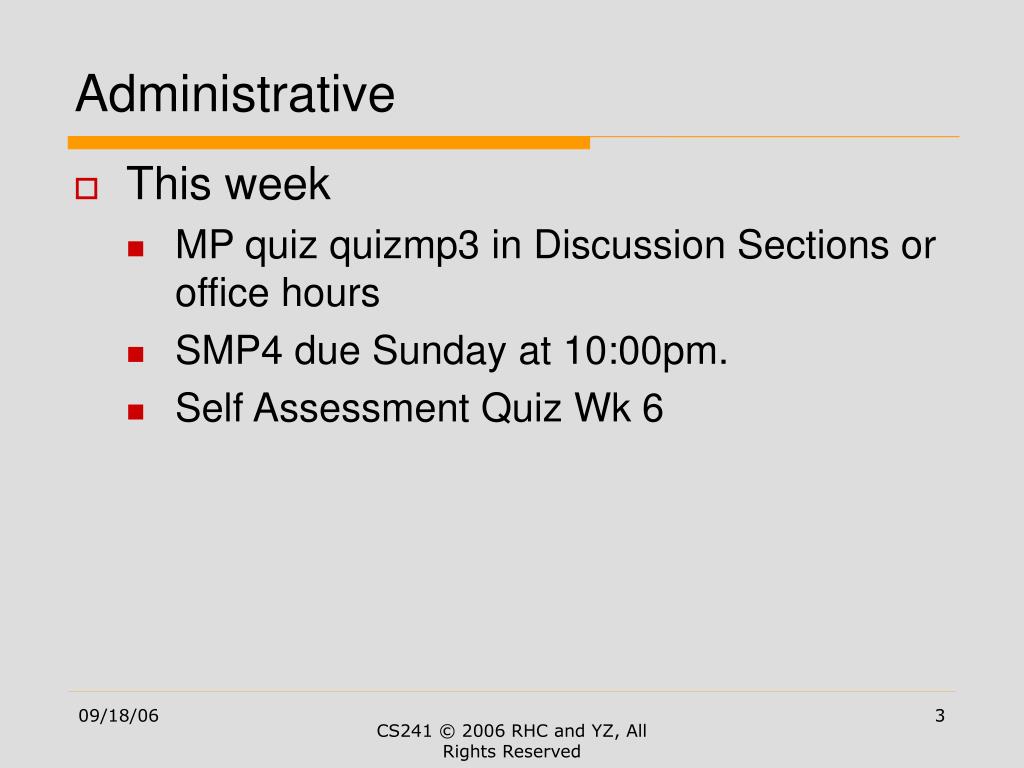 Administrative

This week

MP quiz quizmp3 in Discussion Sections or office hours

SMP4 due Sunday at 10:00pm.

Self Assessment Quiz Wk 6

09/18/06

CS241 © 2006 RHC and YZ, All Rights Reserved

3